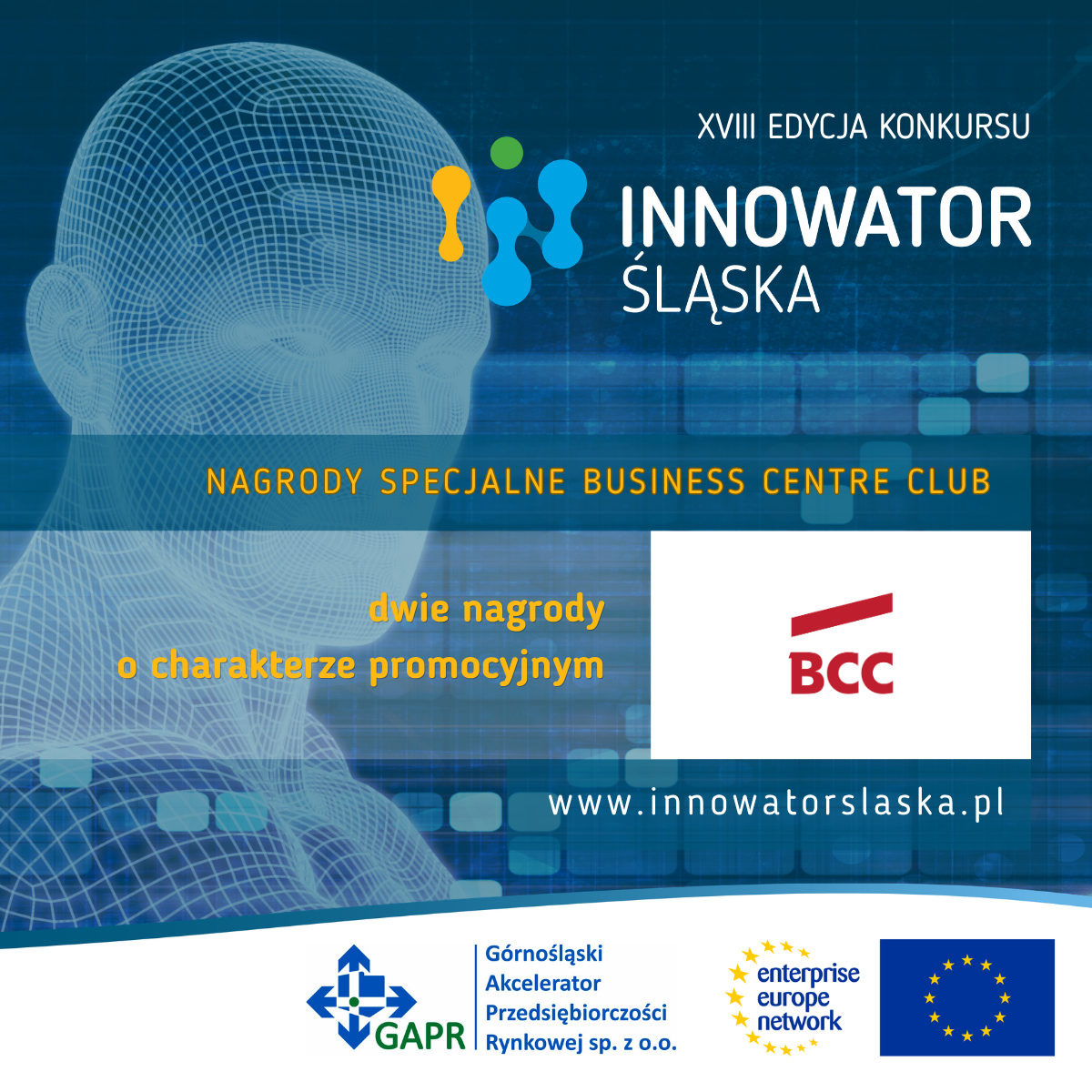 XVIII EDYCJA KONKURSU

INNOWATOR ŚLĄSKA

NAGRODY SPECJALNE BUSINESS CENTRE CLUB

dwie nagrody o charakterze promocyjnym

BCC

www.innowatorslaska.pl

GAPR

Górnośląski Akcelerator Przedsiębiorczości Rynkowej sp. z o.o.

enterprise europe network